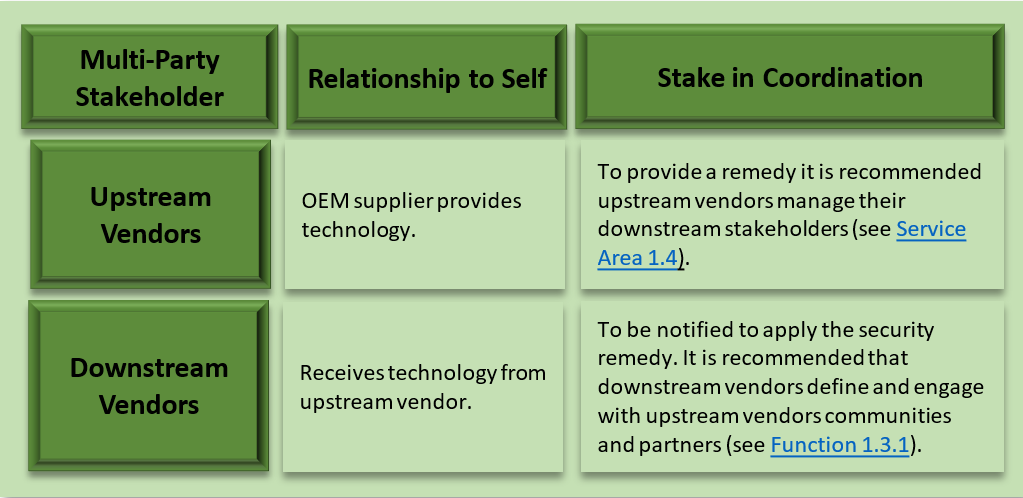 | Multi-Party Stakeholder | Relationship to Self | Stake in Coordination |
|---|---|---|
| Upstream Vendors | OEM supplier provides technology. | To provide a remedy it is recommended upstream vendors manage their downstream stakeholders (see Service Area 1.4). |
| Downstream Vendors | Receives technology from upstream vendor. | To be notified to apply the security remedy. It is recommended that downstream vendors define and engage with upstream vendors communities and partners (see Function 1.3.1). |